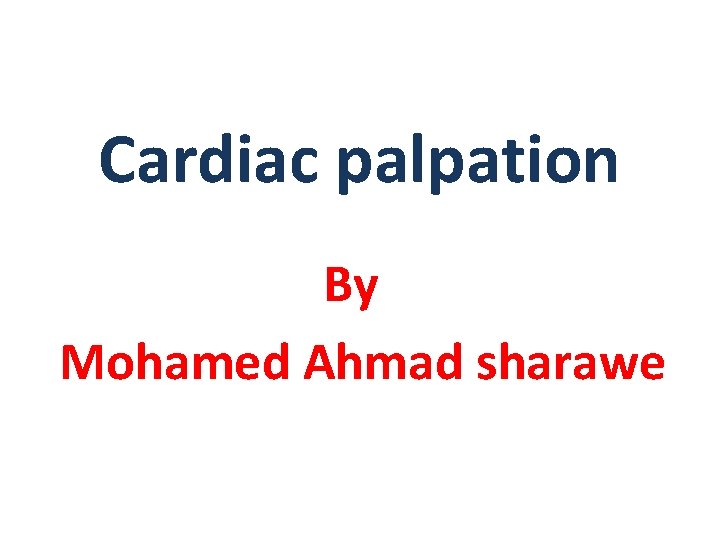 Cardiac palpation

By

Mohamed Ahmad sharawe